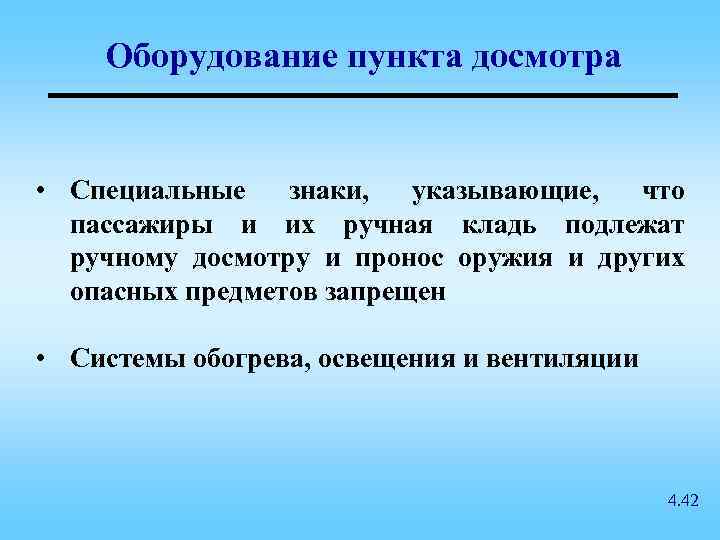 Оборудование пункта досмотра

• Специальные знаки, указывающие, что пассажиры и их ручная кладь подлежат ручному досмотру и пронос оружия и других опасных предметов запрещен

• Системы обогрева, освещения и вентиляции

4.42